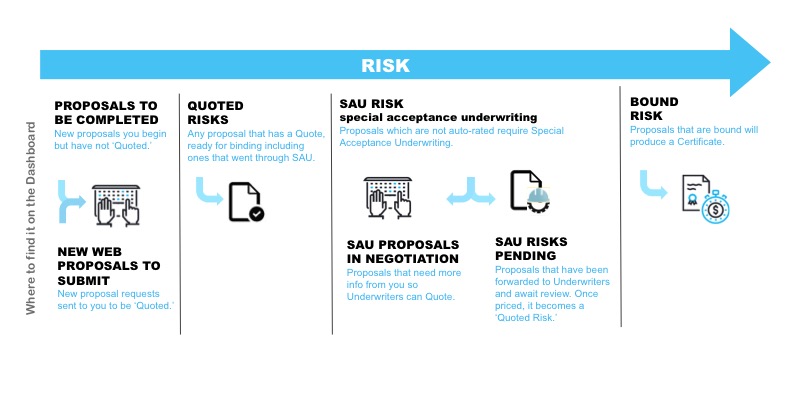 RISK

Where to find it on the Dashboard

PROPOSALS TO BE COMPLETED
New proposals you begin but have not 'Quoted.'

NEW WEB PROPOSALS TO SUBMIT
New proposal requests sent to you to be 'Quoted.'

QUOTED RISKS
Any proposal that has a Quote, ready for binding including ones that went through SAU.

SAU RISK
special acceptance underwriting
Proposals which are not auto-rated require Special Acceptance Underwriting.

SAU PROPOSALS IN NEGOTIATION
Proposals that need more info from you so Underwriters can Quote.

SAU RISKS PENDING
Proposals that have been forwarded to Underwriters and await review. Once priced, it becomes a 'Quoted Risk.'

BOUND RISK
Proposals that are bound will produce a Certificate.